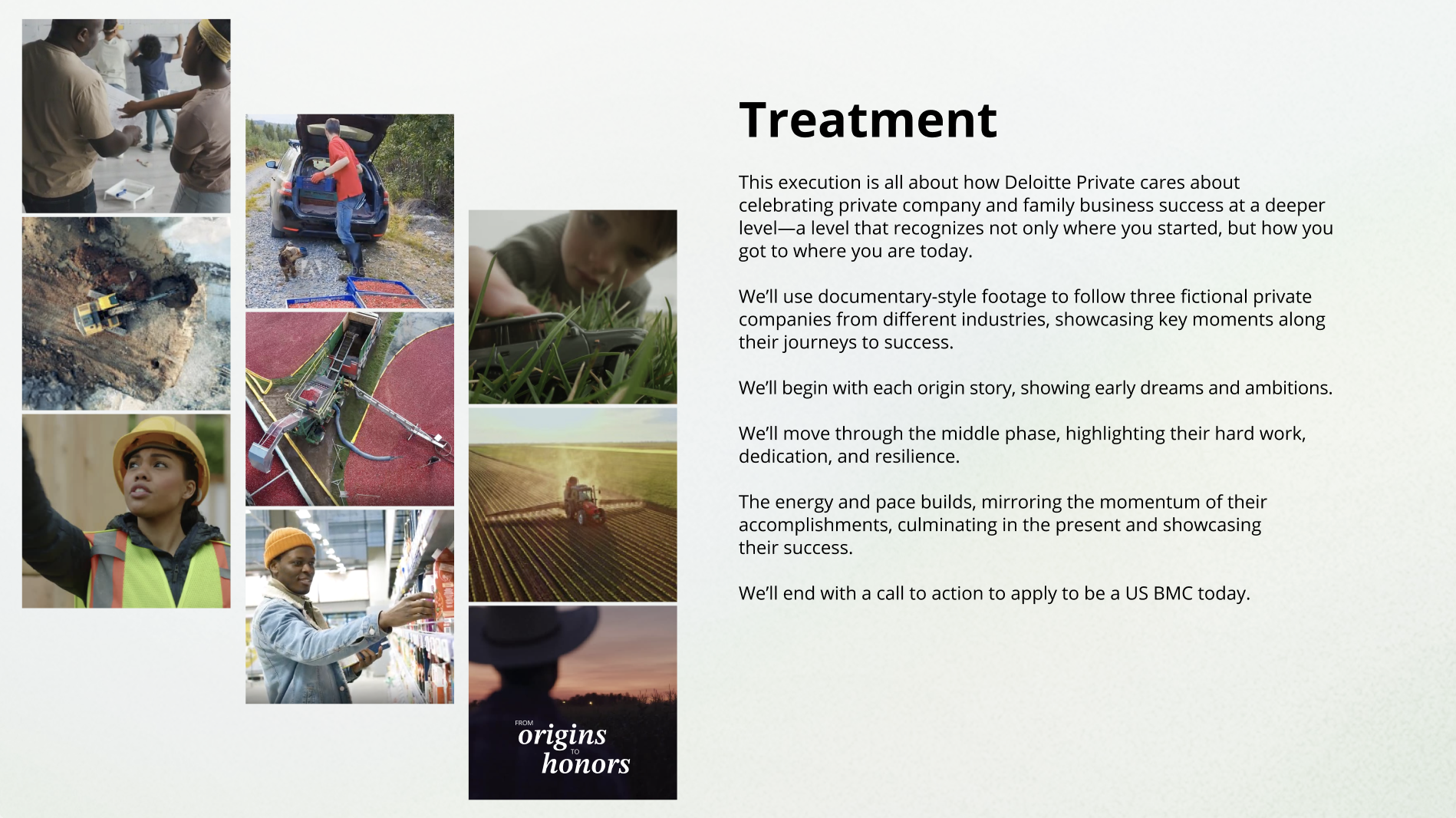 FROM
origins
TO
honors

Treatment

This execution is all about how Deloitte Private cares about celebrating private company and family business success at a deeper level—a level that recognizes not only where you started, but how you got to where you are today.

We'll use documentary-style footage to follow three fictional private companies from different industries, showcasing key moments along their journeys to success.

We'll begin with each origin story, showing early dreams and ambitions.

We'll move through the middle phase, highlighting their hard work, dedication, and resilience.

The energy and pace builds, mirroring the momentum of their accomplishments, culminating in the present and showcasing their success.

We'll end with a call to action to apply to be a US BMC today.